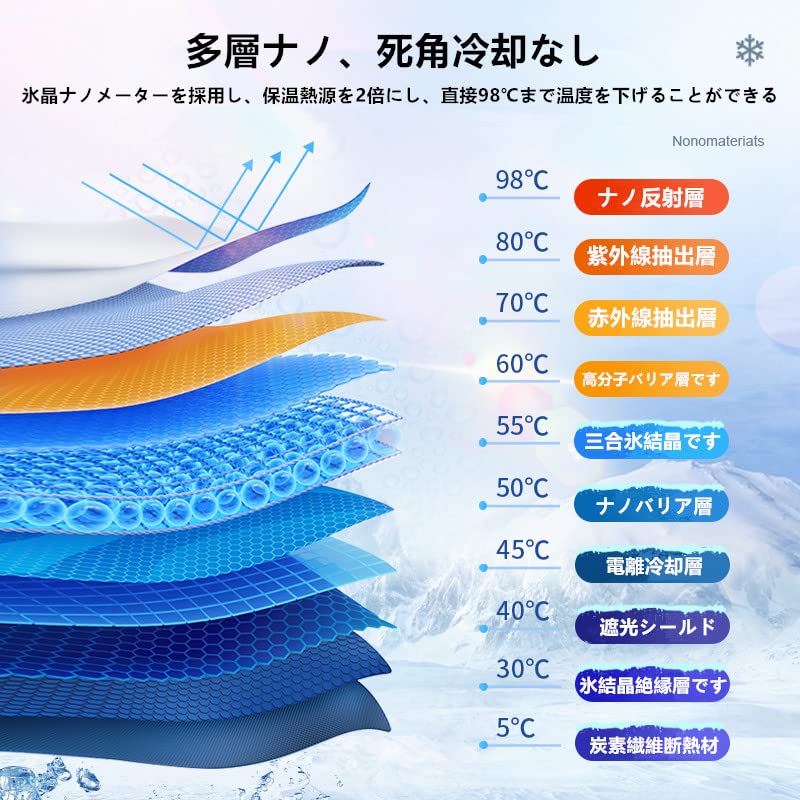 多層ナノ、死角冷却なし

氷晶ナノメーターを採用し、保温熱源を2倍にし、直接98℃まで温度を下げることができる

Nonomateriats

98℃ ナノ反射層

80℃ 紫外線抽出層

70℃ 赤外線抽出層

60℃ 高分子バリア層です

55℃ 三合氷結晶です

50℃ ナノバリア層

45℃ 電離冷却層

40℃ 遮光シールド

30℃ 氷結晶絶縁層です

5℃ 炭素繊維断熱材